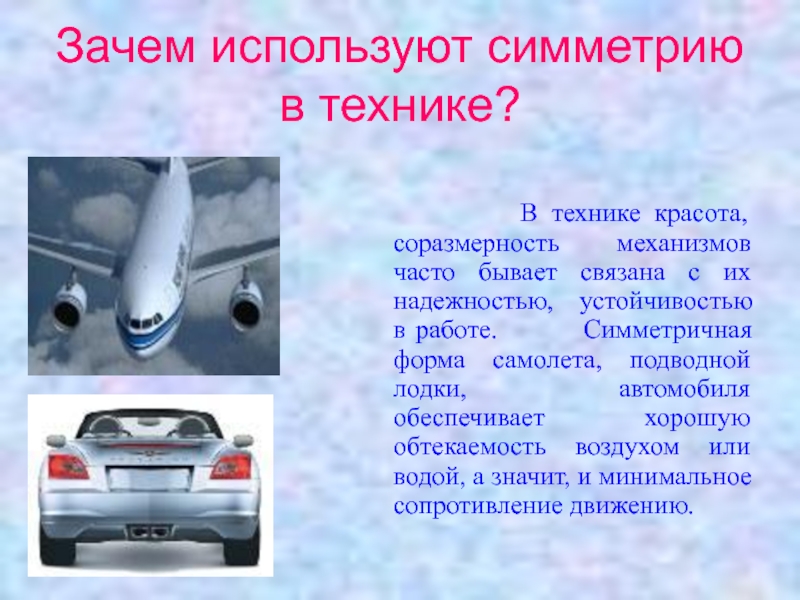 Зачем используют симметрию в технике?

В технике красота, соразмерность механизмов часто бывает связана с их надежностью, устойчивостью в работе. Симметричная форма самолета, подводной лодки, автомобиля обеспечивает хорошую обтекаемость воздухом или водой, а значит, и минимальное сопротивление движению.